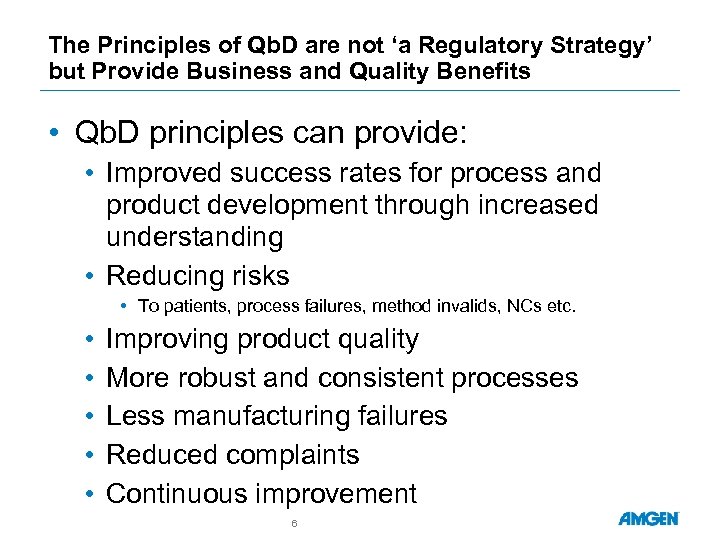 The Principles of QbD are not ‘a Regulatory Strategy’ but Provide Business and Quality Benefits

• QbD principles can provide:
• Improved success rates for process and product development through increased understanding
• Reducing risks
• To patients, process failures, method invalids, NCs etc.
• Improving product quality
• More robust and consistent processes
• Less manufacturing failures
• Reduced complaints
• Continuous improvement

6

AMGEN